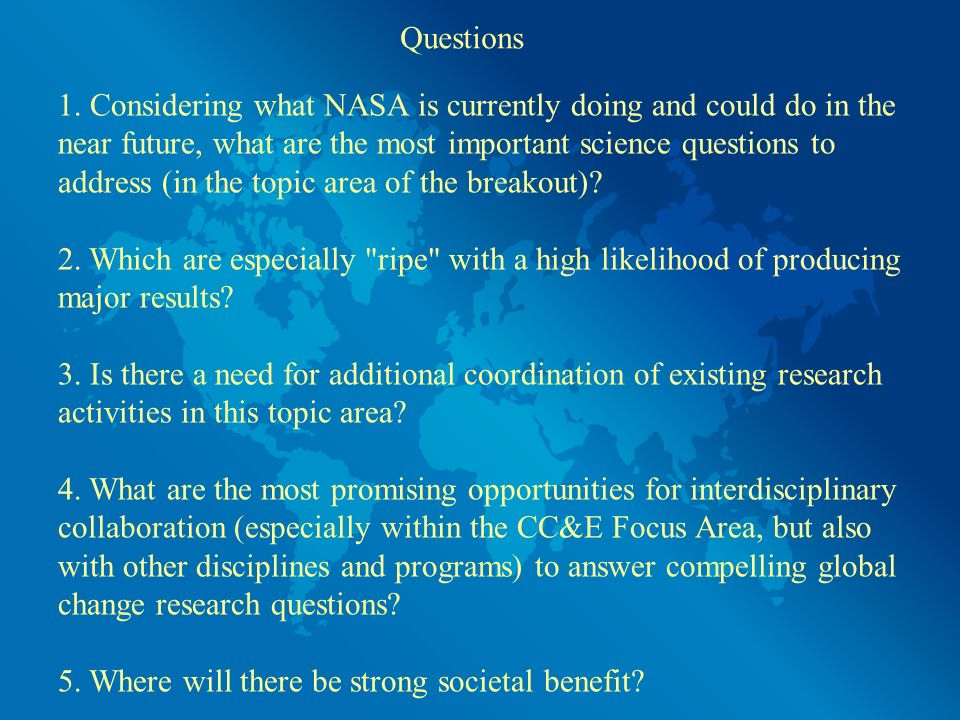 Questions

1. Considering what NASA is currently doing and could do in the near future, what are the most important science questions to address (in the topic area of the breakout)?

2. Which are especially "ripe" with a high likelihood of producing major results?

3. Is there a need for additional coordination of existing research activities in this topic area?

4. What are the most promising opportunities for interdisciplinary collaboration (especially within the CC&E Focus Area, but also with other disciplines and programs) to answer compelling global change research questions?

5. Where will there be strong societal benefit?